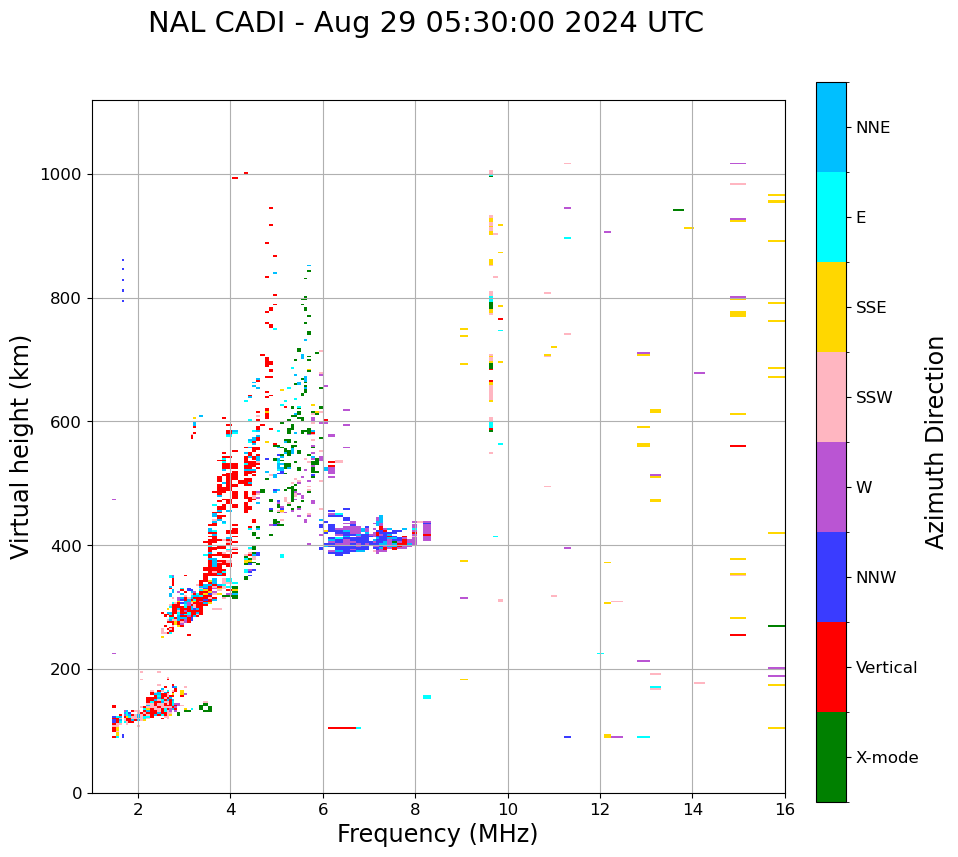 NAL CADI - Aug 29 05:30:00 2024 UTC

Virtual height (km)

1000
800
600
400
200
0

2
4
6
8
10
12
14
16

Frequency (MHz)

NNE
E
SSE
SSW
W
NNW
Vertical
X-mode

Azimuth Direction